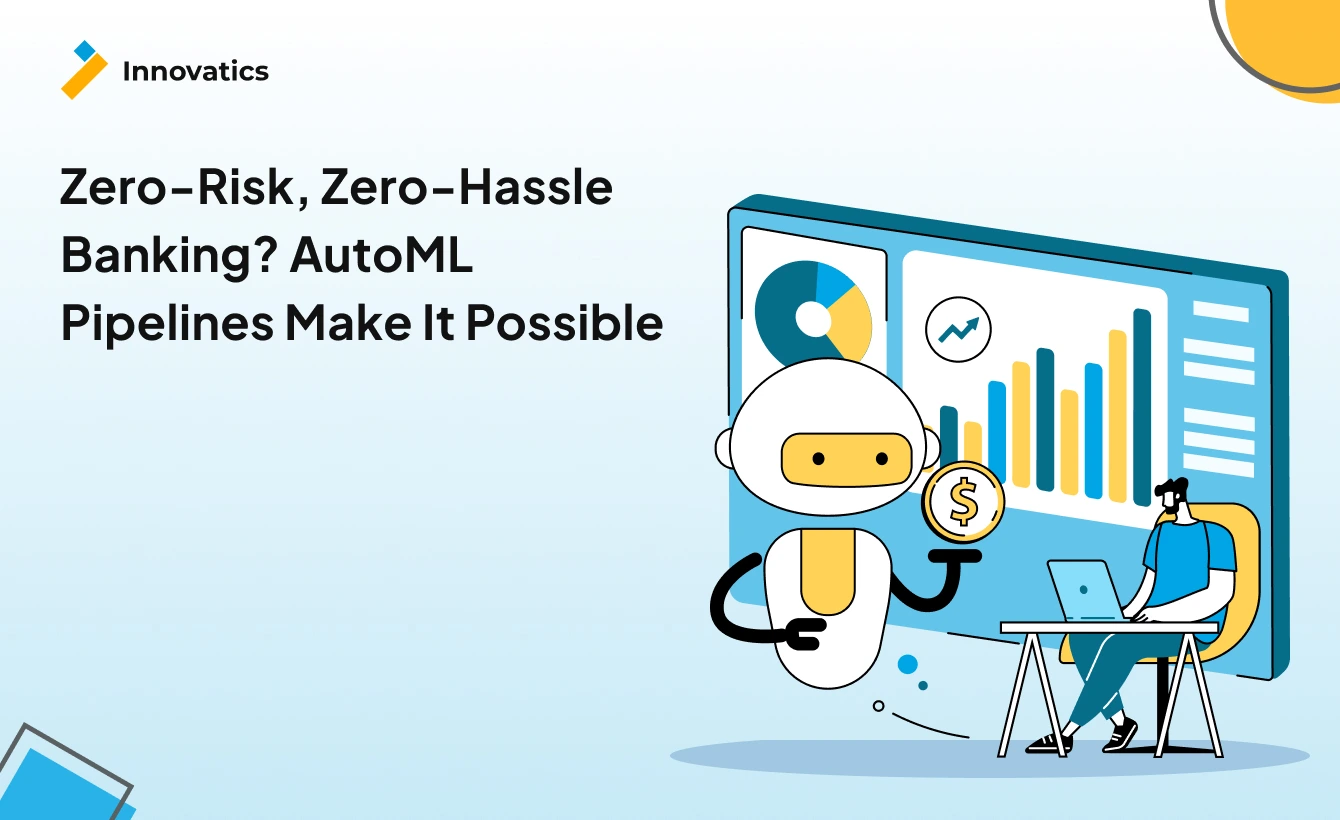 Innovatics

Zero-Risk, Zero-Hassle Banking? AutoML Pipelines Make It Possible

$